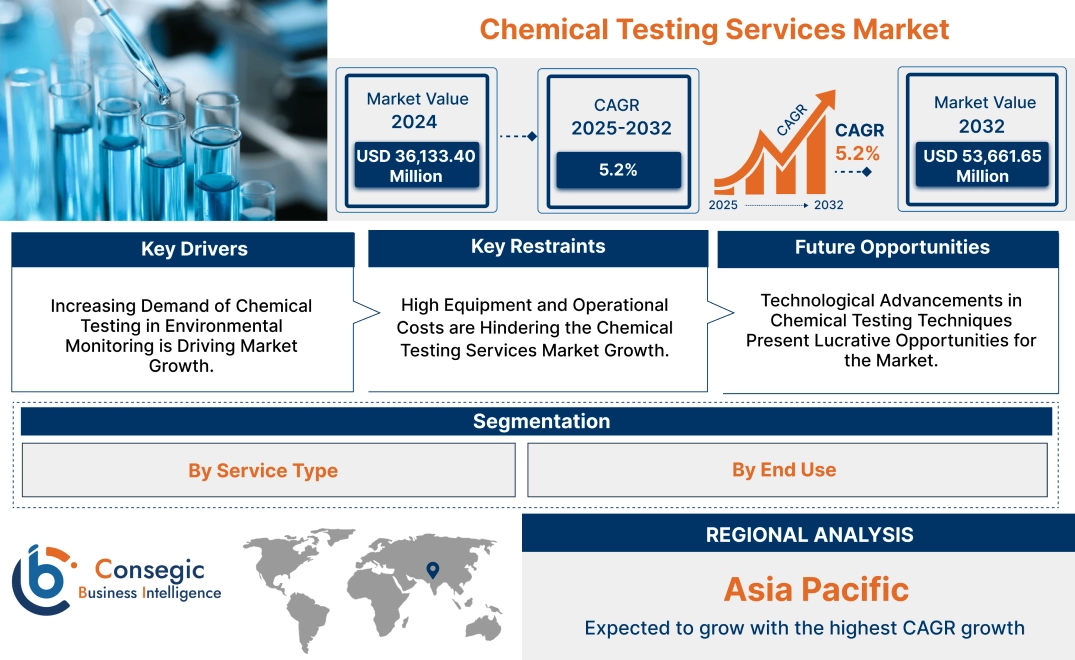 Chemical Testing Services Market

Market Value
2024
USD 36,133.40 Million

CAGR
2025-2032
5.2%

CAGR
CAGR
5.2%
2025 2032

Market Value
2032
USD 53,661.65 Million

Key Drivers

Increasing Demand of Chemical Testing in Environmental Monitoring is Driving Market Growth.

Key Restraints

High Equipment and Operational Costs are Hindering the Chemical Testing Services Market Growth.

Future Opportunities

Technological Advancements in Chemical Testing Techniques Present Lucrative Opportunities for the Market.

Segmentation

By Service Type

By End Use

Consegic Business Intelligence

REGIONAL ANALYSIS

Asia Pacific

Expected to grow with the highest CAGR growth